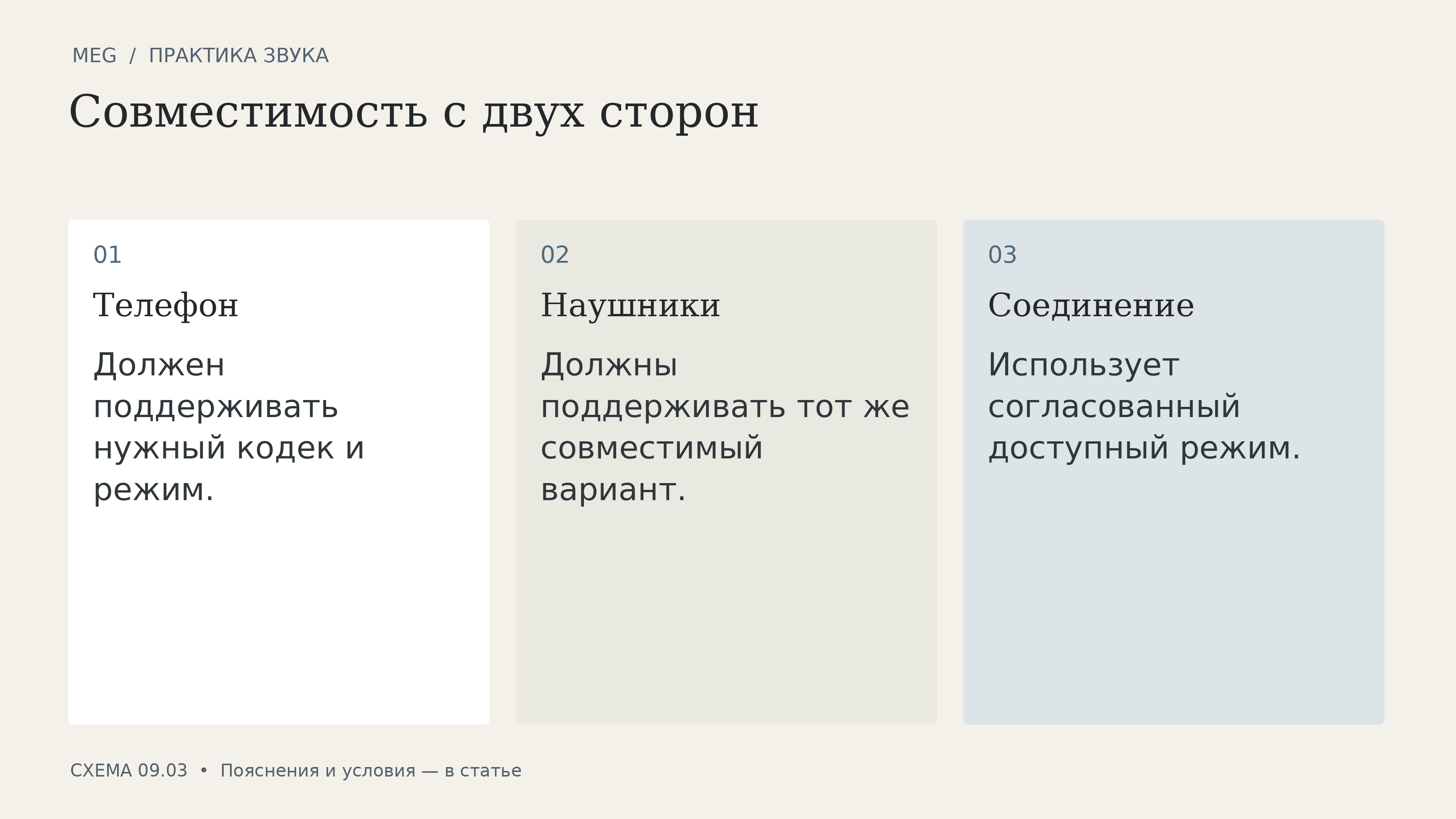 MEG / ПРАКТИКА ЗВУКА

Совместимость с двух сторон

01

Телефон

Должен поддерживать нужный кодек и режим.

02

Наушники

Должны поддерживать тот же совместимый вариант.

03

Соединение

Использует согласованный доступный режим.

СХЕМА 09.03 • Пояснения и условия — в статье